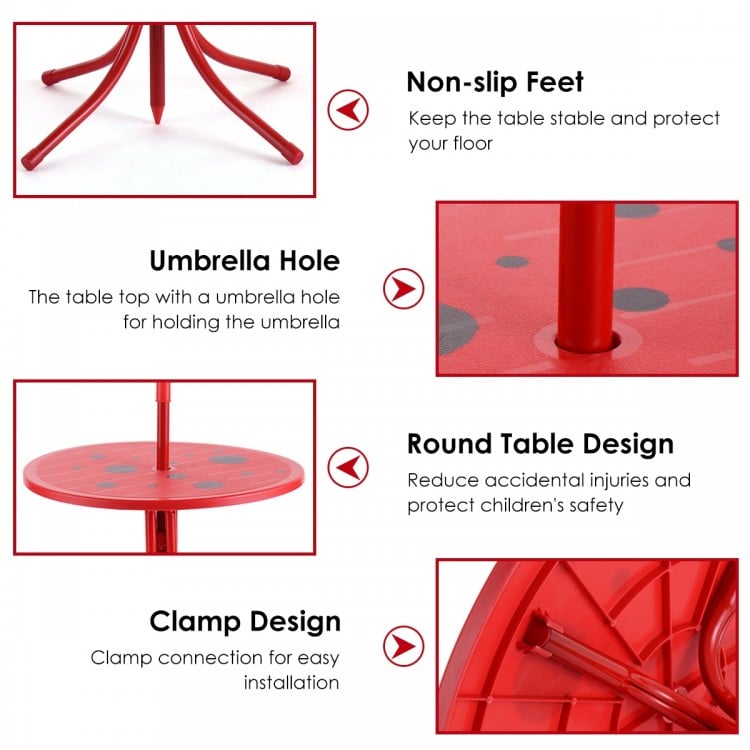 Non-slip Feet
Keep the table stable and protect your floor

Umbrella Hole
The table top with a umbrella hole for holding the umbrella

Round Table Design
Reduce accidental injuries and protect children's safety

Clamp Design
Clamp connection for easy installation